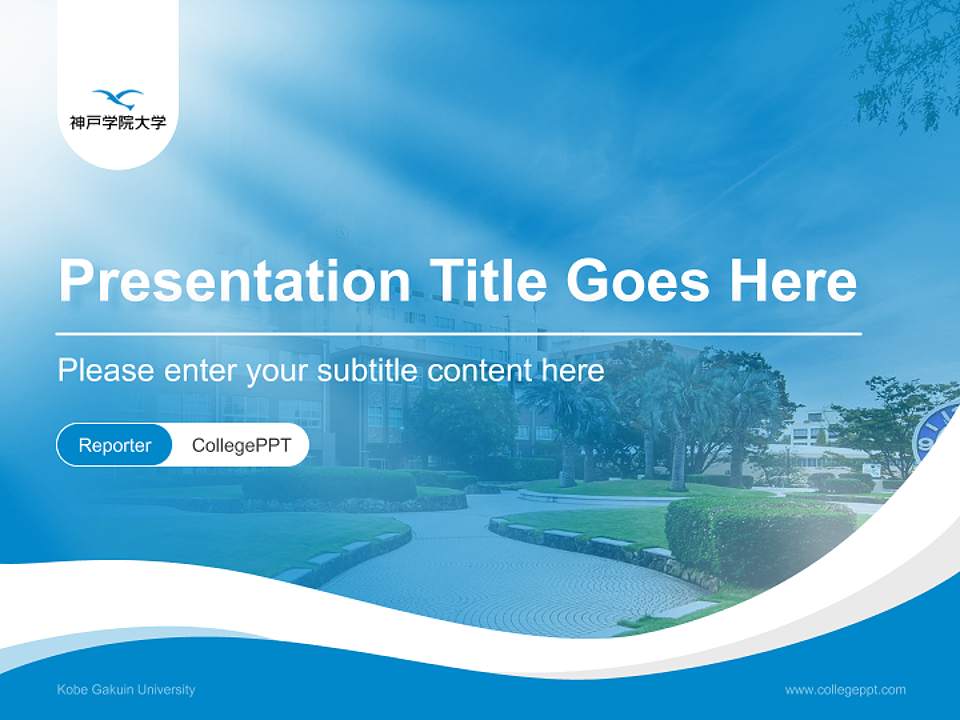 神戸学院大学

Presentation Title Goes Here

Please enter your subtitle content here

Reporter CollegePPT

Kobe Gakuin University

www.collegeppt.com